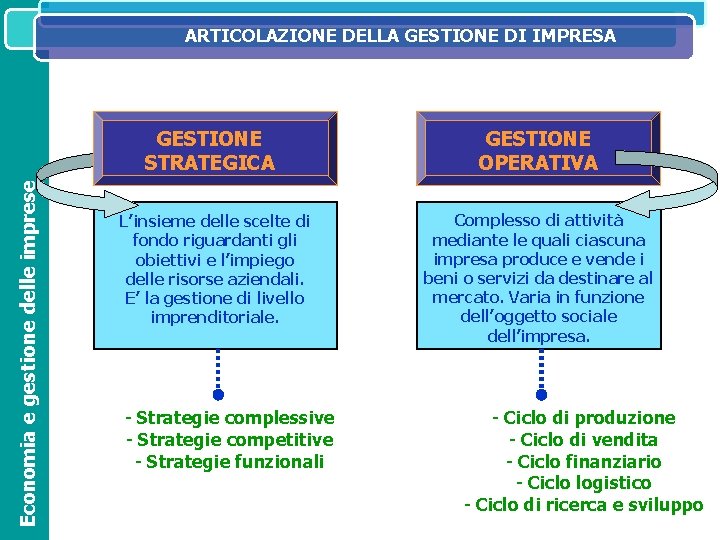 ARTICOLAZIONE DELLA GESTIONE DI IMPRESA

Economia e gestione delle imprese

GESTIONE STRATEGICA

L'insieme delle scelte di fondo riguardanti gli obiettivi e l'impiego delle risorse aziendali. E' la gestione di livello imprenditoriale.

- Strategie complessive
- Strategie competitive
- Strategie funzionali

GESTIONE OPERATIVA

Complesso di attività mediante le quali ciascuna impresa produce e vende i beni o servizi da destinare al mercato. Varia in funzione dell'oggetto sociale dell'impresa.

- Ciclo di produzione
- Ciclo di vendita
- Ciclo finanziario
- Ciclo logistico
- Ciclo di ricerca e sviluppo